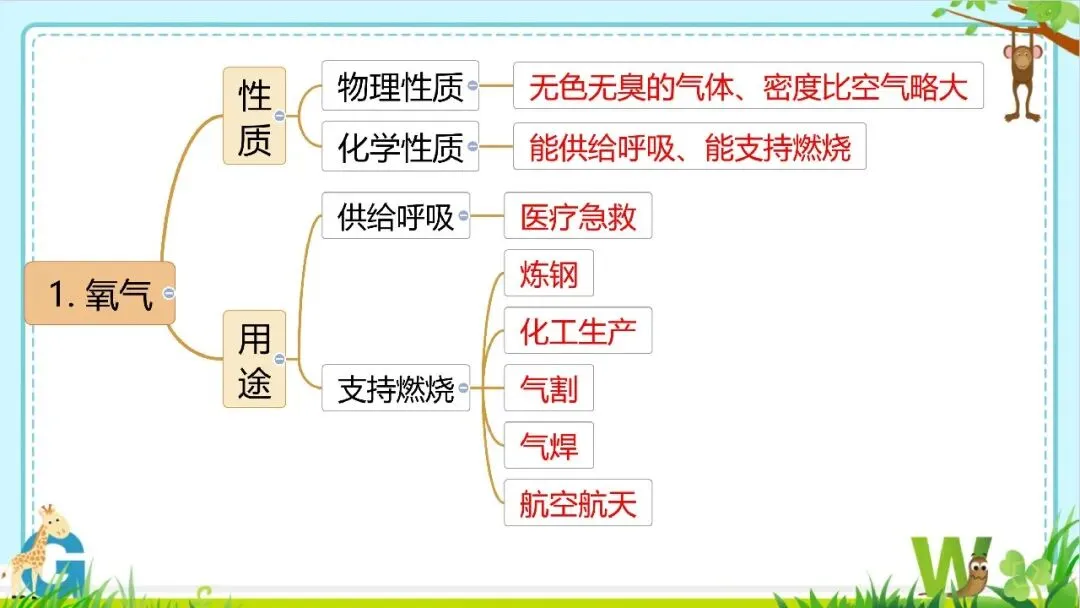 1. 氧气

性质
物理性质
无色无臭的气体、密度比空气略大
化学性质
能供给呼吸、能支持燃烧

用途
供给呼吸
医疗急救
支持燃烧
炼钢
化工生产
气割
气焊
航空航天

G

W